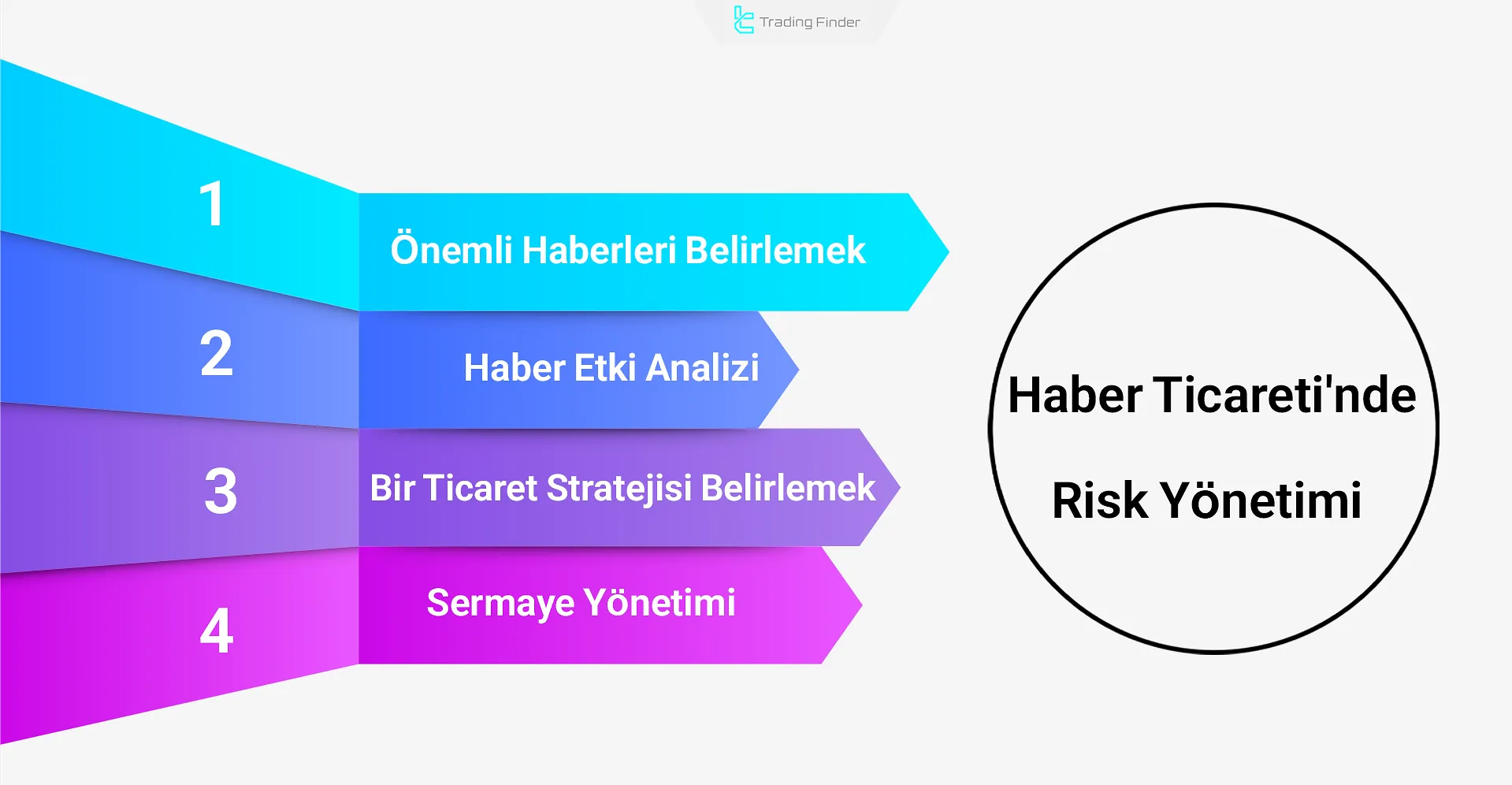 Trading Finder

1
Önemli Haberleri Belirlemek

2
Haber Etki Analizi

3
Bir Ticaret Stratejisi Belirlemek

4
Sermaye Yönetimi

Haber Ticareti'nde Risk Yönetimi